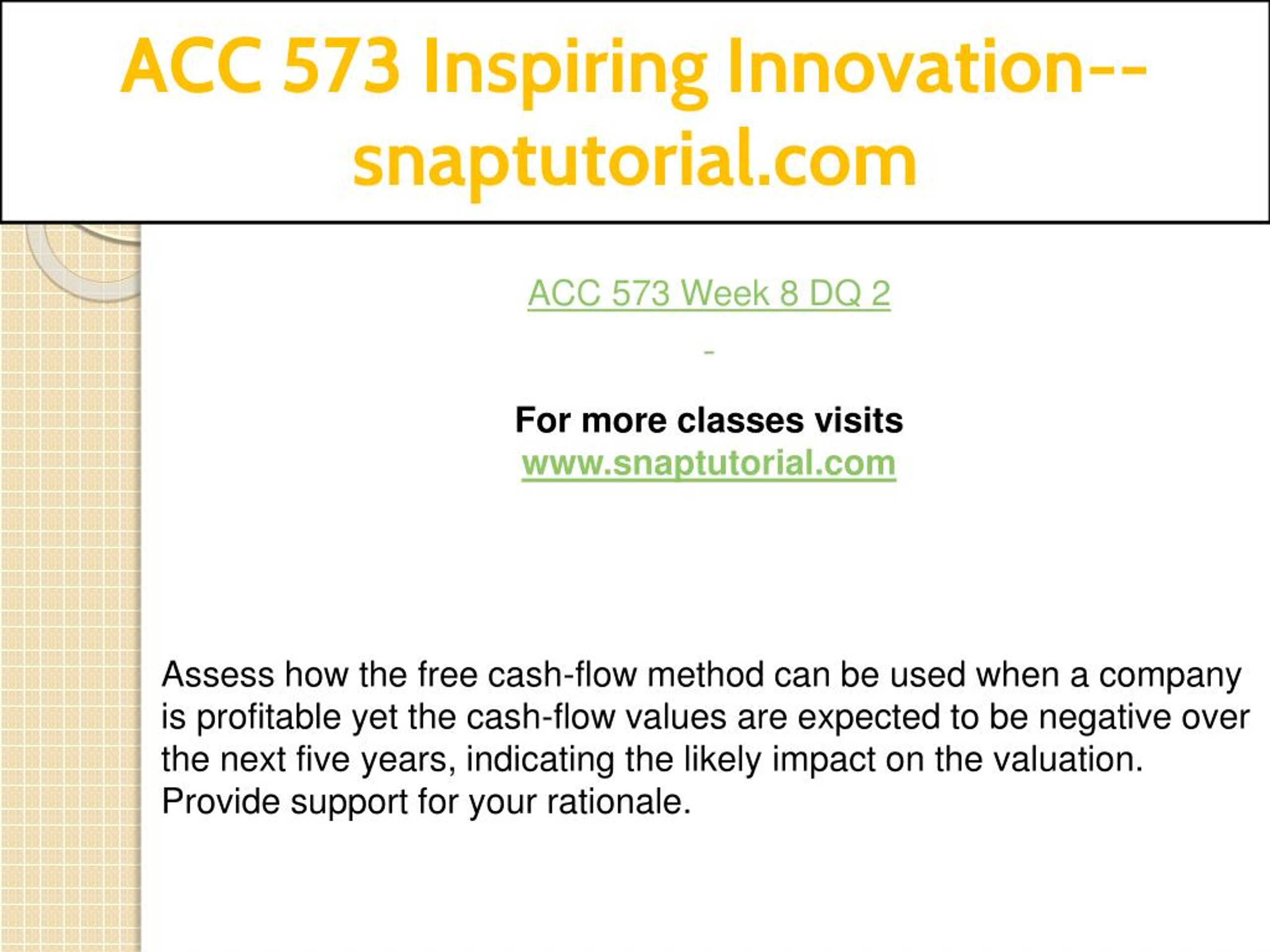 ACC 573 Inspiring Innovation--snaptutorial.com

ACC 573 Week 8 DQ 2

-

For more classes visits
www.snaptutorial.com

Assess how the free cash-flow method can be used when a company is profitable yet the cash-flow values are expected to be negative over the next five years, indicating the likely impact on the valuation. Provide support for your rationale.